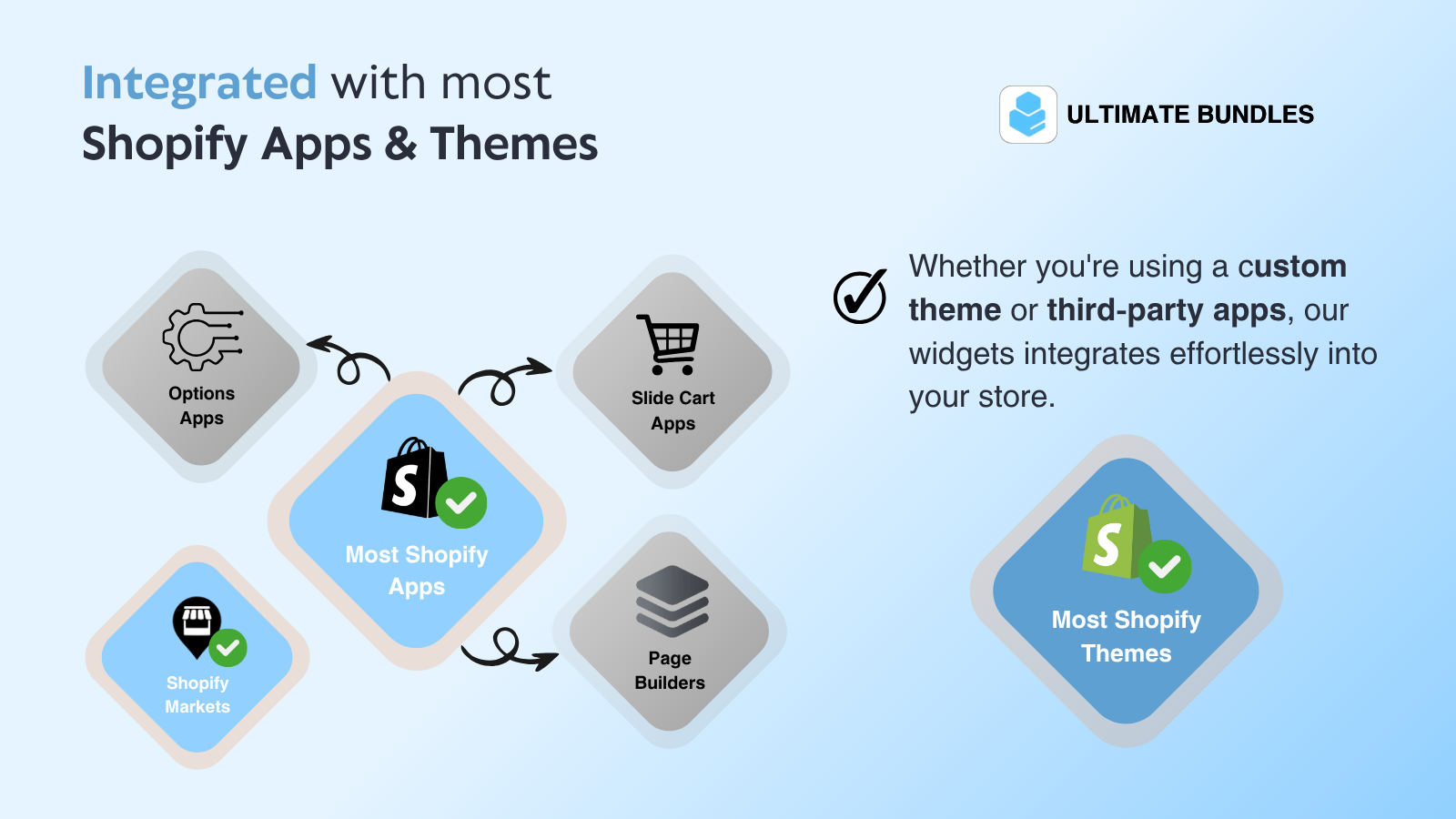 Integrated with most
Shopify Apps & Themes

ULTIMATE BUNDLES

Options Apps

Slide Cart Apps

Most Shopify Apps

Shopify Markets

Page Builders

Whether you're using a custom theme or third-party apps, our widgets integrates effortlessly into your store.

Most Shopify Themes